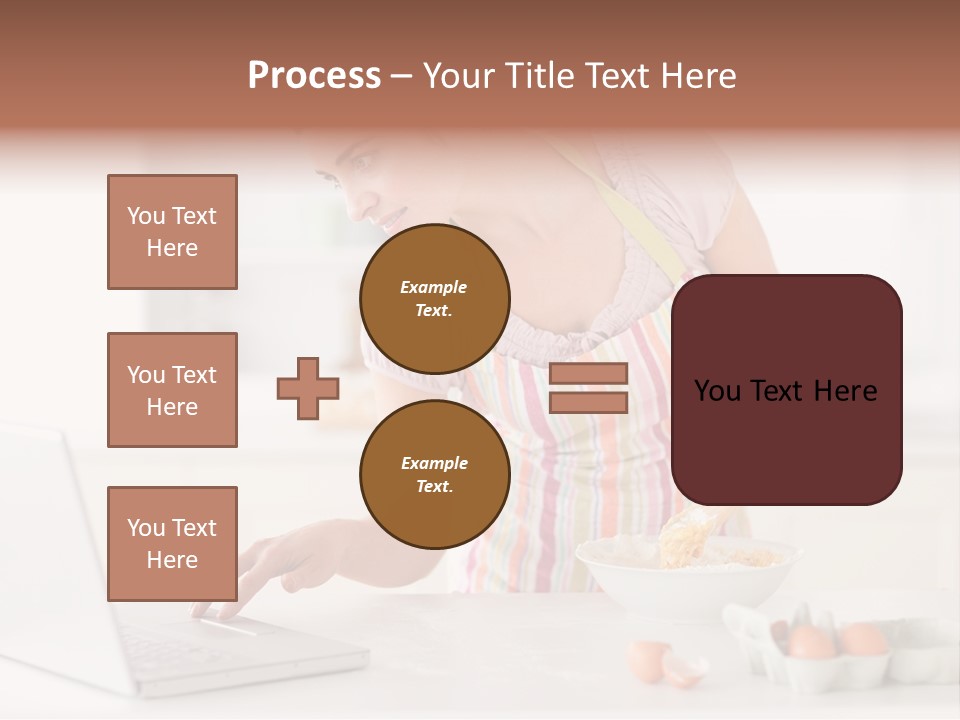 Process – Your Title Text Here

You Text Here

You Text Here

You Text Here

Example Text.

Example Text.

You Text Here